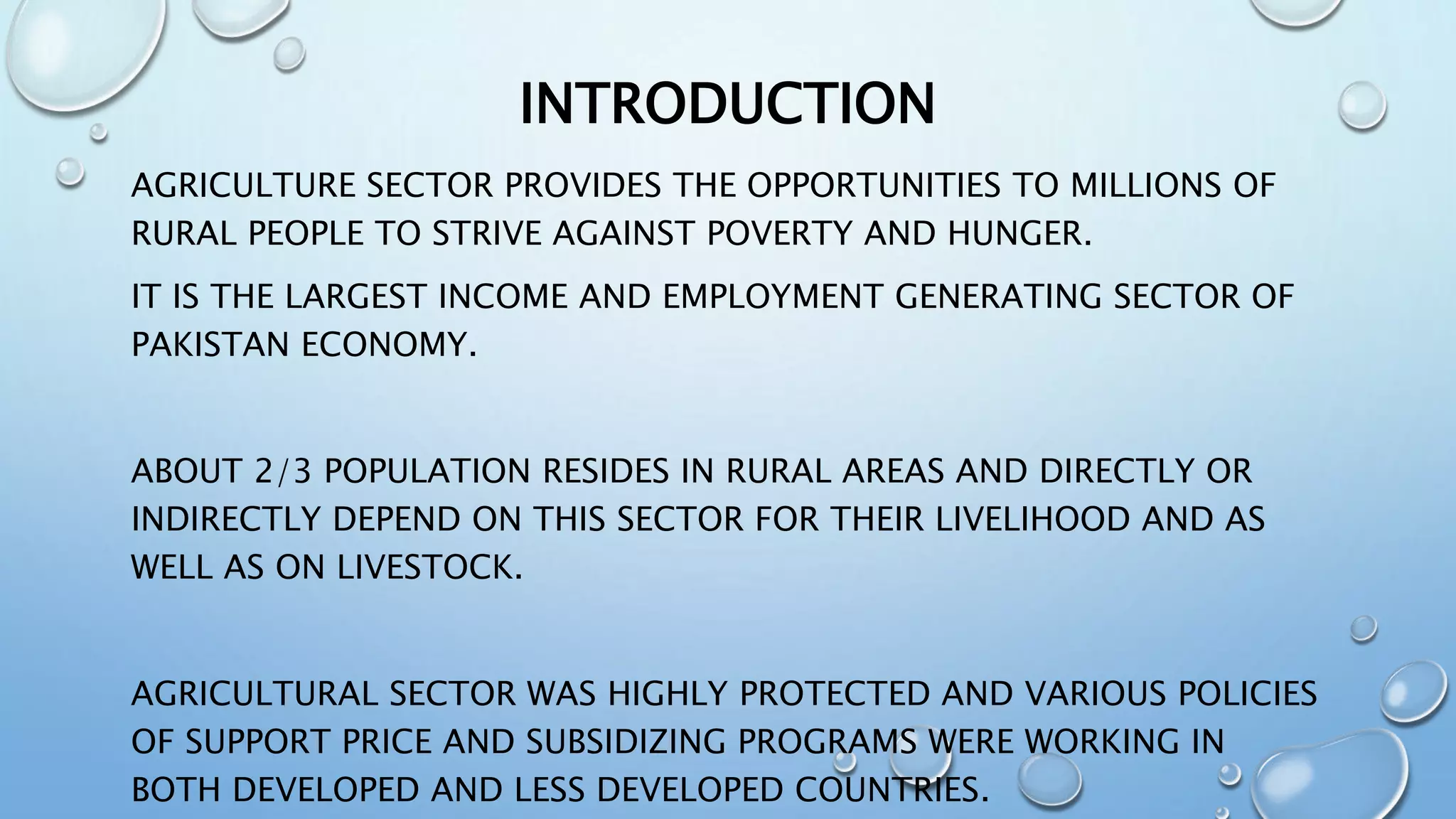 INTRODUCTION

AGRICULTURE SECTOR PROVIDES THE OPPORTUNITIES TO MILLIONS OF RURAL PEOPLE TO STRIVE AGAINST POVERTY AND HUNGER.

IT IS THE LARGEST INCOME AND EMPLOYMENT GENERATING SECTOR OF PAKISTAN ECONOMY.

ABOUT 2/3 POPULATION RESIDES IN RURAL AREAS AND DIRECTLY OR INDIRECTLY DEPEND ON THIS SECTOR FOR THEIR LIVELIHOOD AND AS WELL AS ON LIVESTOCK.

AGRICULTURAL SECTOR WAS HIGHLY PROTECTED AND VARIOUS POLICIES OF SUPPORT PRICE AND SUBSIDIZING PROGRAMS WERE WORKING IN BOTH DEVELOPED AND LESS DEVELOPED COUNTRIES.